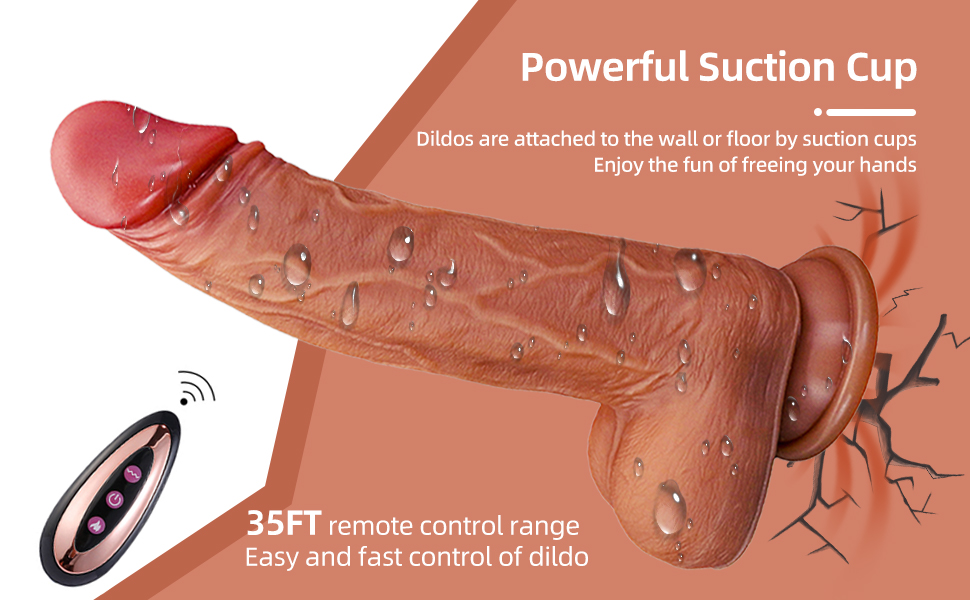 Powerful Suction Cup

Dildos are attached to the wall or floor by suction cups
Enjoy the fun of freeing your hands

35FT remote control range
Easy and fast control of dildo